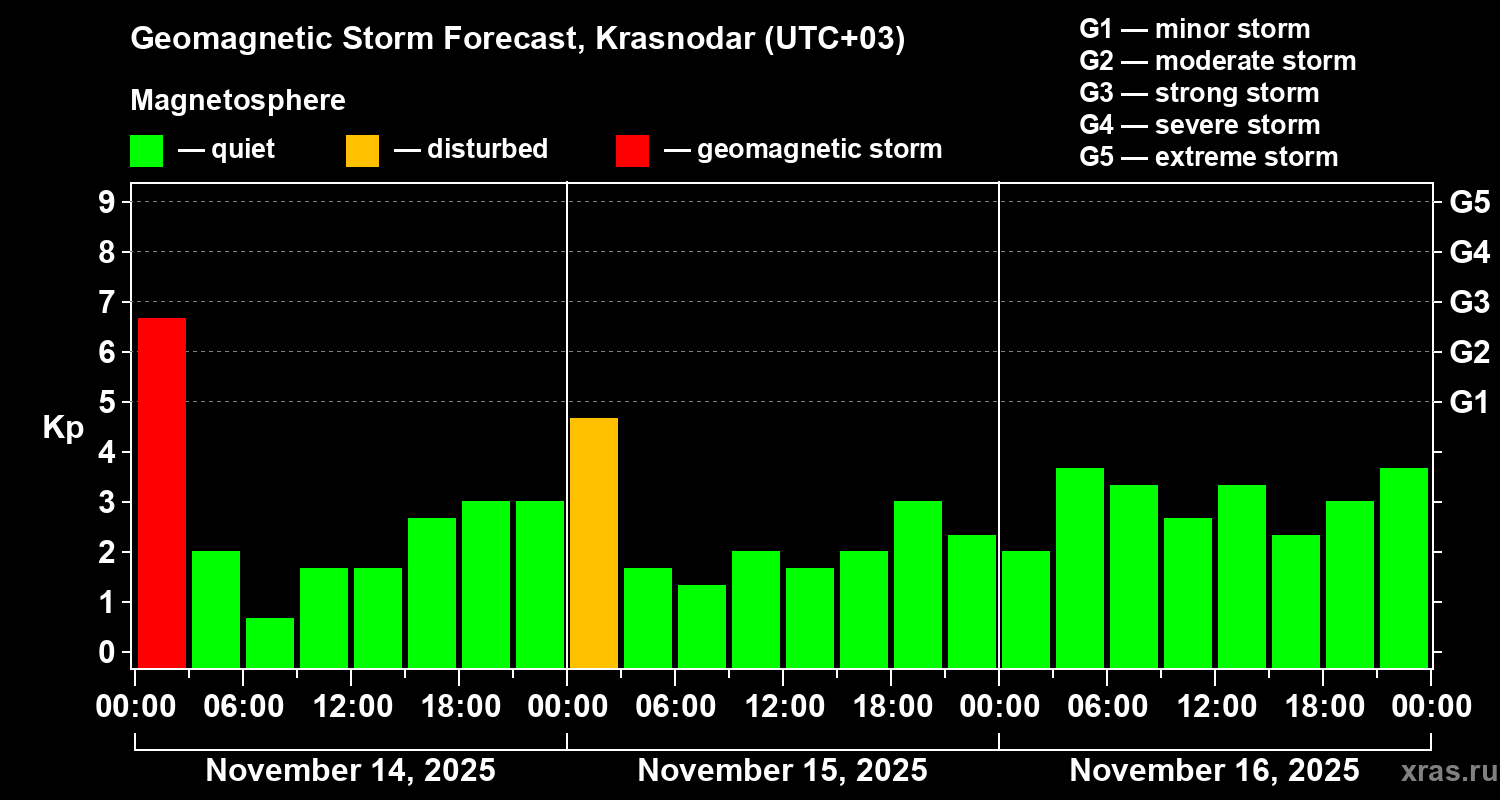 Geomagnetic Storm Forecast, Krasnodar (UTC+03)

Magnetosphere

— quiet — disturbed — geomagnetic storm

G1 — minor storm
G2 — moderate storm
G3 — strong storm
G4 — severe storm
G5 — extreme storm

Kp

9
8
7
6
5
4
3
2
1
0

G5
G4
G3
G2
G1

00:00 06:00 12:00 18:00 00:00 06:00 12:00 18:00 00:00 06:00 12:00 18:00 00:00

November 14, 2025
November 15, 2025
November 16, 2025

xras.ru